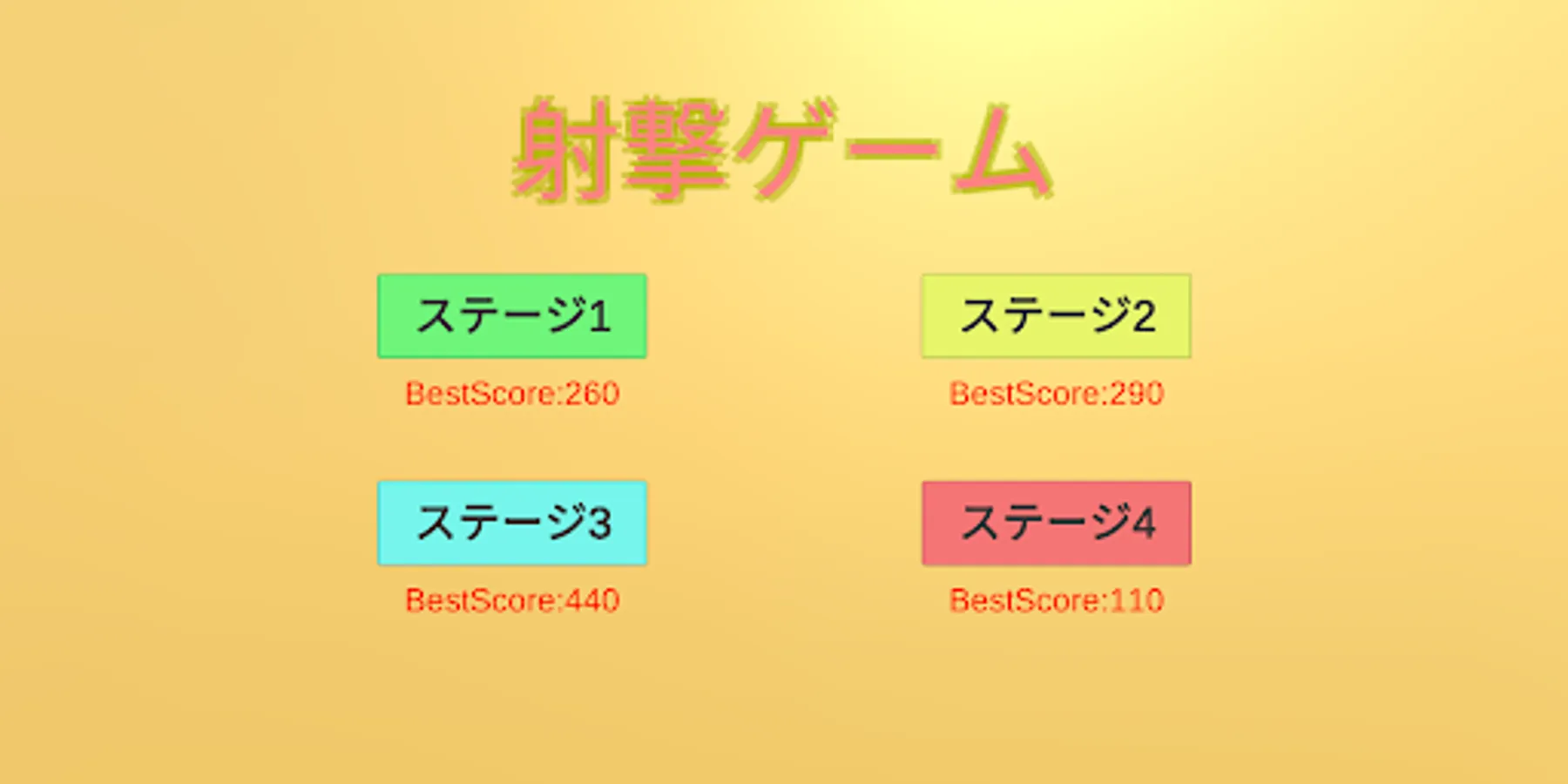 射撃ゲーム

ステージ1

BestScore:260

ステージ2

BestScore:290

ステージ3

BestScore:440

ステージ4

BestScore:110